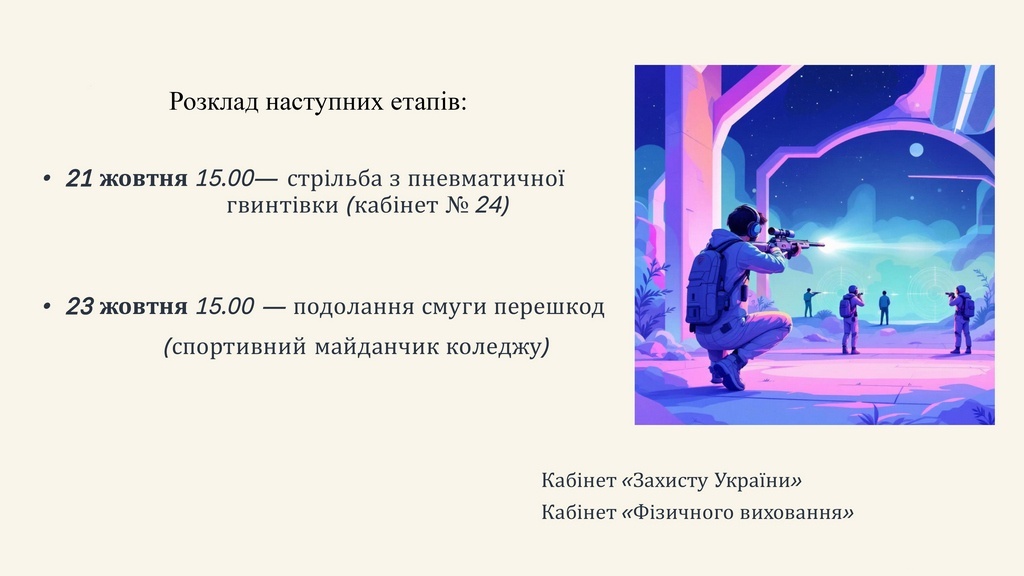 Розклад наступних етапів:

• 21 жовтня 15.00— стрільба з пневматичної гвинтівки (кабінет № 24)

• 23 жовтня 15.00 — подолання смуги перешкод (спортивний майданчик коледжу)

Кабінет «Захисту України»
Кабінет «Фізичного виховання»